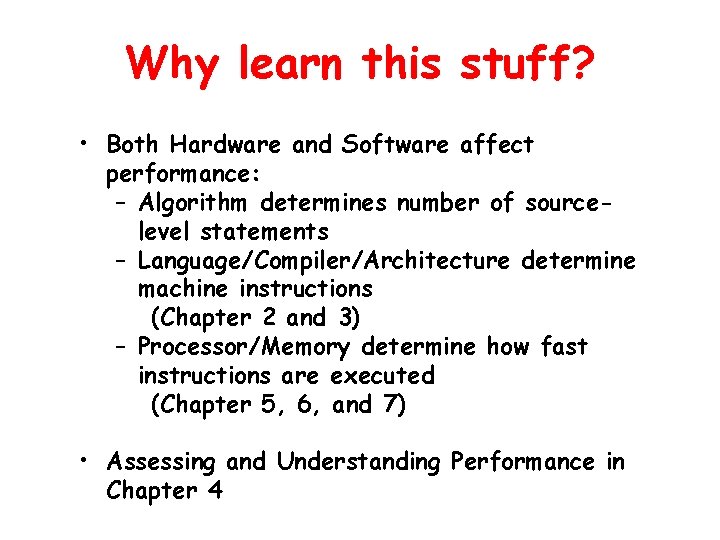 Why learn this stuff?

• Both Hardware and Software affect performance:
– Algorithm determines number of source-level statements
– Language/Compiler/Architecture determine machine instructions
(Chapter 2 and 3)
– Processor/Memory determine how fast instructions are executed
(Chapter 5, 6, and 7)

• Assessing and Understanding Performance in Chapter 4